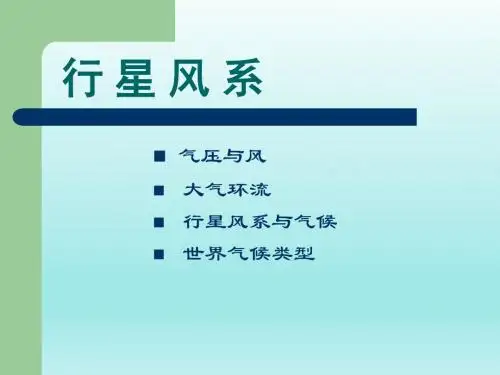 行星风系

■ 气压与风
■ 大气环流
■ 行星风系与气候
■ 世界气候类型